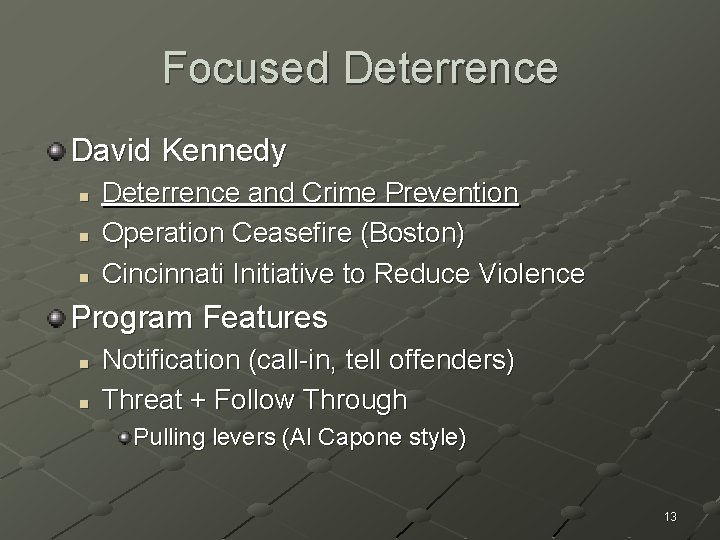 Focused Deterrence

David Kennedy

Deterrence and Crime Prevention

Operation Ceasefire (Boston)

Cincinnati Initiative to Reduce Violence

Program Features

Notification (call-in, tell offenders)

Threat + Follow Through

Pulling levers (Al Capone style)

13